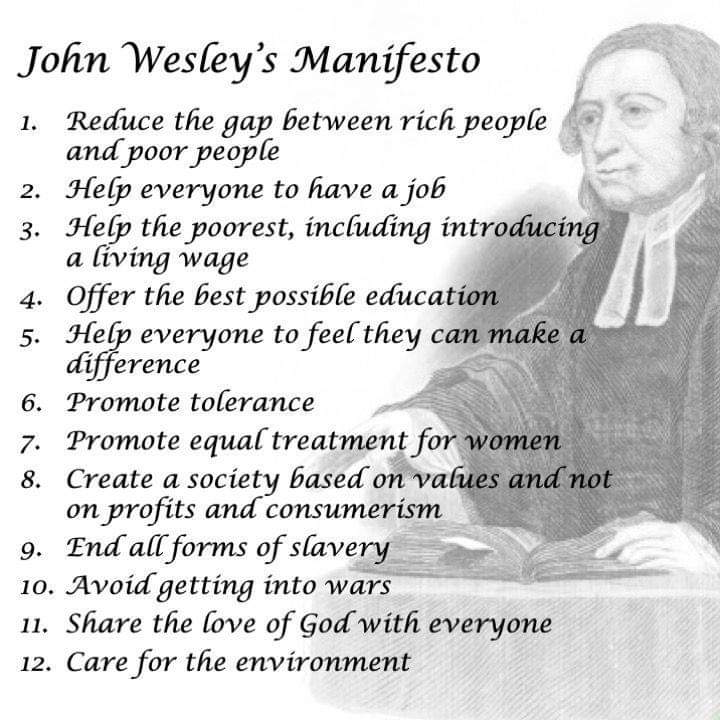 John Wesley's Manifesto

1. Reduce the gap between rich people and poor people
2. Help everyone to have a job
3. Help the poorest, including introducing a living wage
4. Offer the best possible education
5. Help everyone to feel they can make a difference
6. Promote tolerance
7. Promote equal treatment for women
8. Create a society based on values and not on profits and consumerism
9. End all forms of slavery
10. Avoid getting into wars
11. Share the love of God with everyone
12. Care for the environment